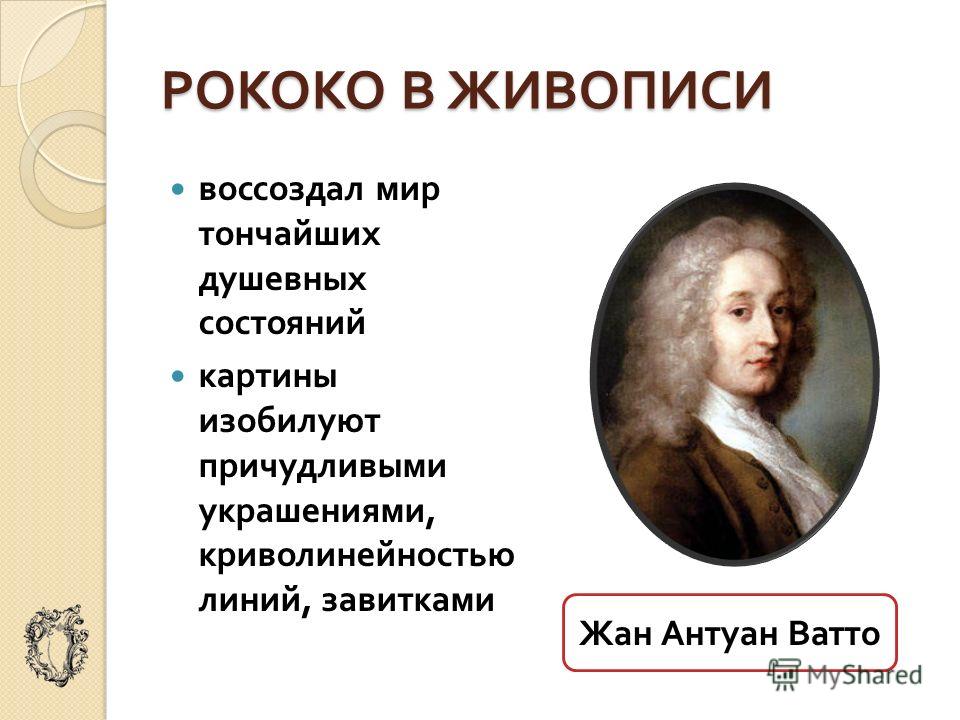 РОКОКО В ЖИВОПИСИ

воссоздал мир тончайших душевных состояний

картины изобилуют причудливыми украшениями, криволинейностью линий, завитками

Жан Антуан Ватто

MyShared